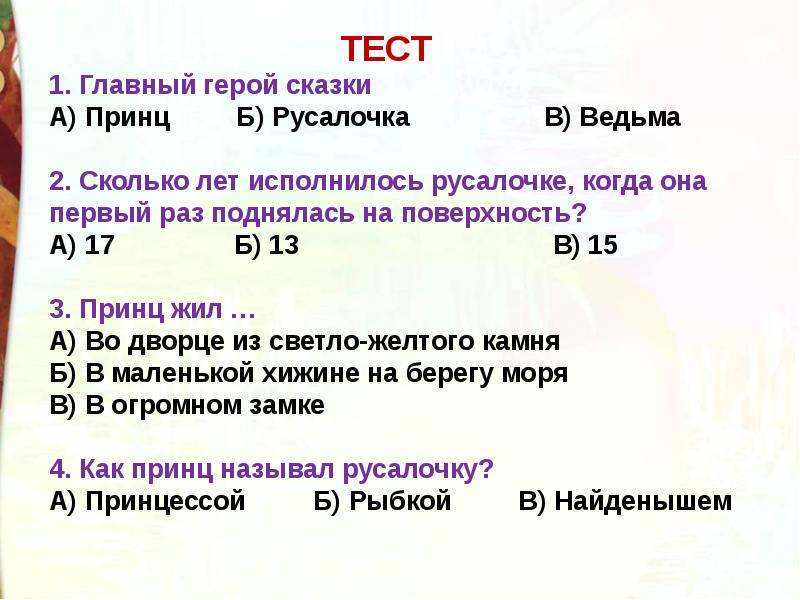 ТЕСТ

1. Главный герой сказки
А) Принц Б) Русалочка В) Ведьма

2. Сколько лет исполнилось русалочке, когда она первый раз поднялась на поверхность?
А) 17 Б) 13 В) 15

3. Принц жил …
А) Во дворце из светло-желтого камня
Б) В маленькой хижине на берегу моря
В) В огромном замке

4. Как принц называл русалочку?
А) Принцессой Б) Рыбкой В) Найденышем